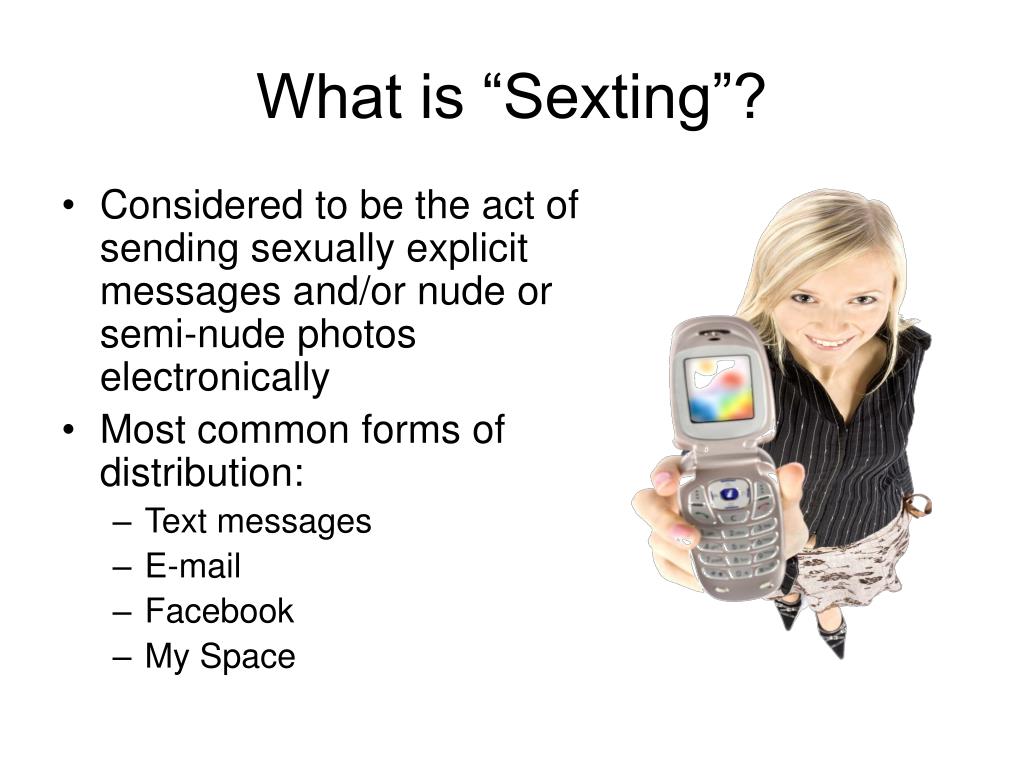 What is “Sexting”?

• Considered to be the act of sending sexually explicit messages and/or nude or semi-nude photos electronically
• Most common forms of distribution:
– Text messages
– E-mail
– Facebook
– My Space